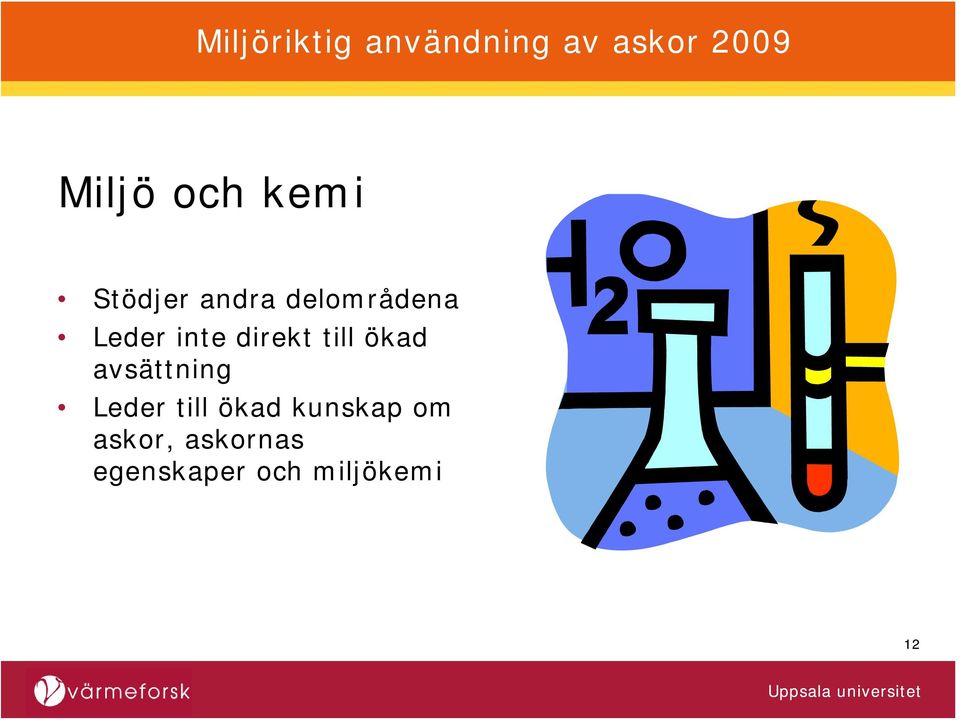 Miljöriktig användning av askor 2009

Miljö och kemi

• Stödjer andra delområdena
• Leder inte direkt till ökad avsättning
• Leder till ökad kunskap om askor, askornas egenskaper och miljökemi

$H_2O$

12

värmeforsk

Uppsala universitet